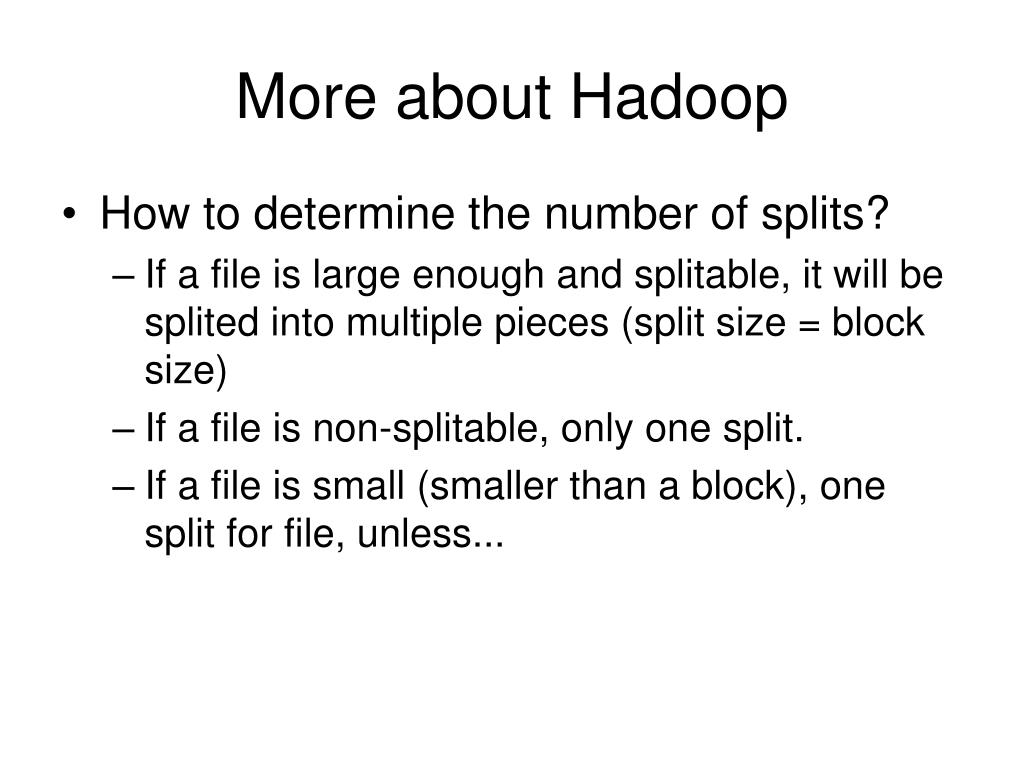 More about Hadoop

• How to determine the number of splits?
– If a file is large enough and splitable, it will be splited into multiple pieces (split size = block size)
– If a file is non-splitable, only one split.
– If a file is small (smaller than a block), one split for file, unless...